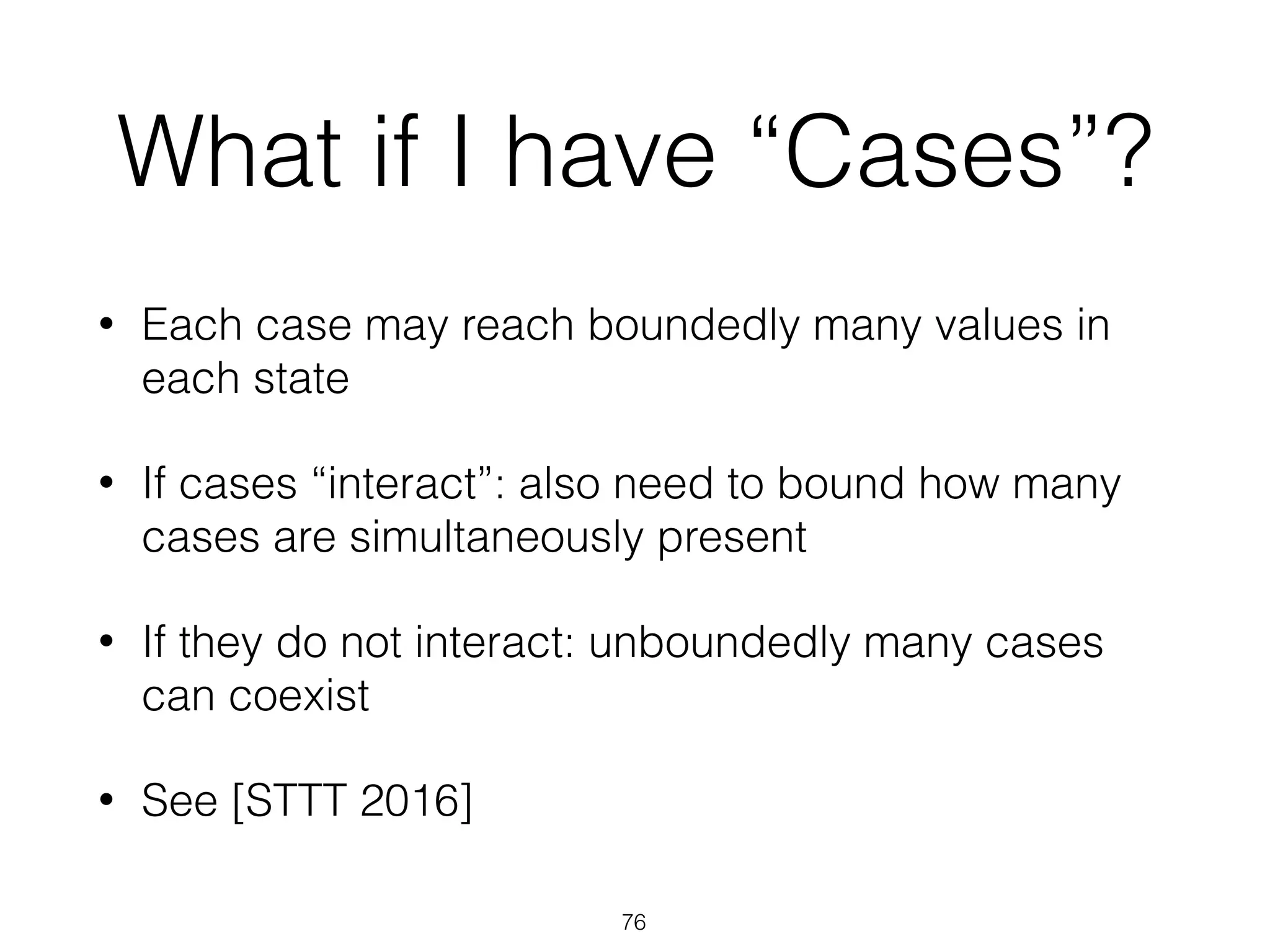 What if I have “Cases”?

• Each case may reach boundedly many values in each state

• If cases “interact”: also need to bound how many cases are simultaneously present

• If they do not interact: unboundedly many cases can coexist

• See [STTT 2016]

76